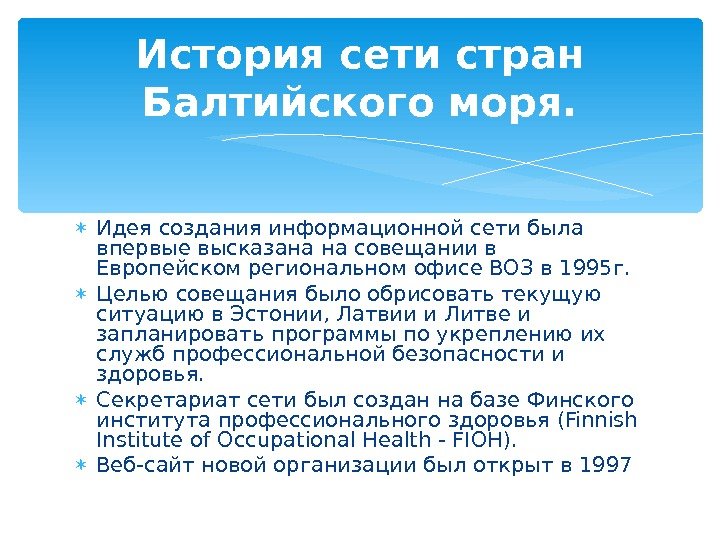 История сети стран Балтийского моря.

∗ Идея создания информационной сети была впервые высказана на совещании в Европейском региональном офисе ВОЗ в 1995г.
∗ Целью совещания было обрисовать текущую ситуацию в Эстонии, Латвии и Литве и запланировать программы по укреплению их служб профессиональной безопасности и здоровья.
∗ Секретариат сети был создан на базе Финского института профессионального здоровья (Finnish Institute of Occupational Health - FIOH).
∗ Веб-сайт новой организации был открыт в 1997